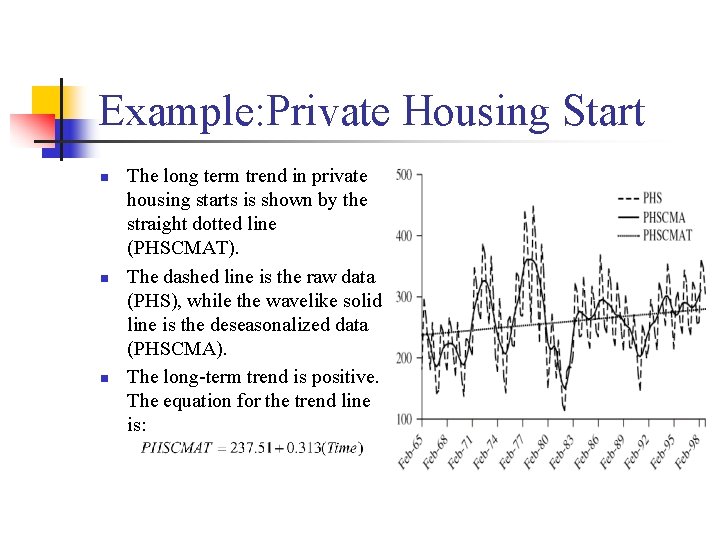 Example:Private Housing Start

- The long term trend in private housing starts is shown by the straight dotted line (PHSCMAT).
- The dashed line is the raw data (PHS), while the wavelike solid line is the deseasonalized data (PHSCMA).
- The long-term trend is positive. The equation for the trend line is:

$PHSCMAT = 237.51 + 0.313(Time)$

500
400
300
200
100

PHS
PHSCMA
PHSCMAT

Feb-65 Feb-68 Feb-71 Feb-74 Feb-77 Feb-80 Feb-83 Feb-86 Feb-89 Feb-92 Feb-95 Feb-98